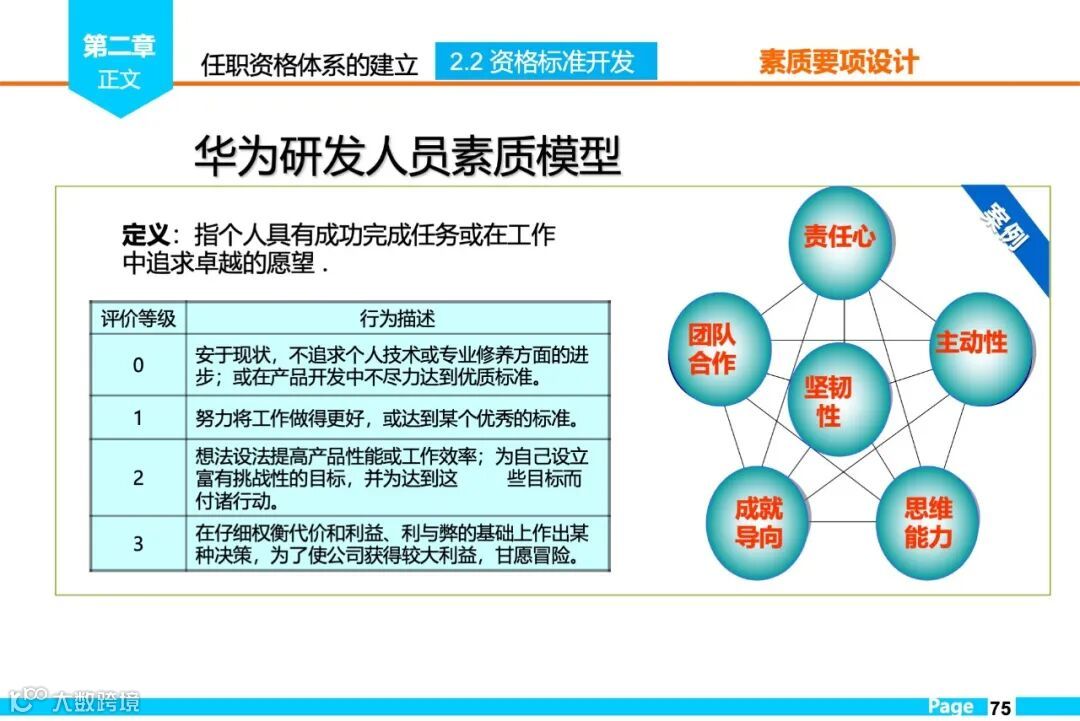 第二章
正文

任职资格体系的建立

2.2 资格标准开发

素质要项设计

华为研发人员素质模型

定义：指个人具有成功完成任务或在工作中追求卓越的愿望．

| 评价等级 | 行为描述 |
|---|---|
| 0 | 安于现状，不追求个人技术或专业修养方面的进步；或在产品开发中不尽力达到优质标准。 |
| 1 | 努力将工作做得更好，或达到某个优秀的标准。 |
| 2 | 想法设法提高产品性能或工作效率；为自己设立富有挑战性的目标，并为达到这　　些目标而付诸行动。 |
| 3 | 在仔细权衡代价和利益、利与弊的基础上作出某种决策，为了使公司获得较大利益，甘愿冒险。 |

案例

责任心

团队合作

主动性

坚韧性

成就导向

思维能力

大数跨境

Page 75